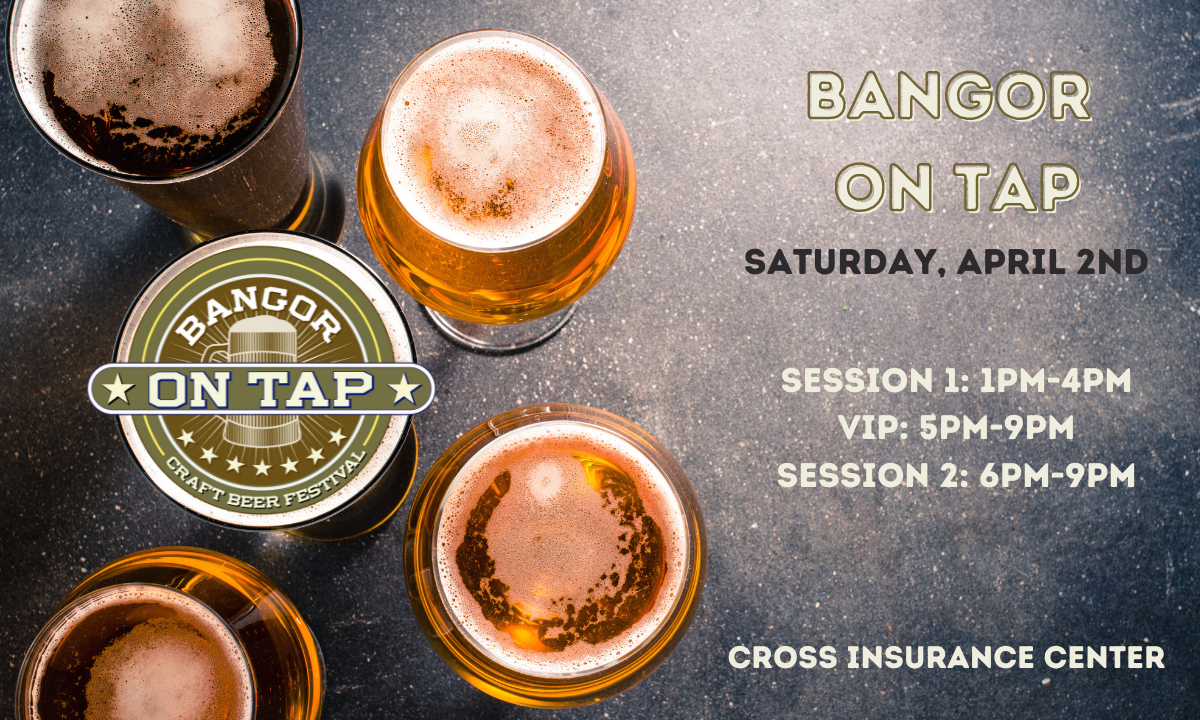 BANGOR
ON TAP
CRAFT BEER FESTIVAL

BANGOR ON TAP

SATURDAY, APRIL 2ND

SESSION 1: 1PM-4PM
VIP: 5PM-9PM
SESSION 2: 6PM-9PM

CROSS INSURANCE CENTER